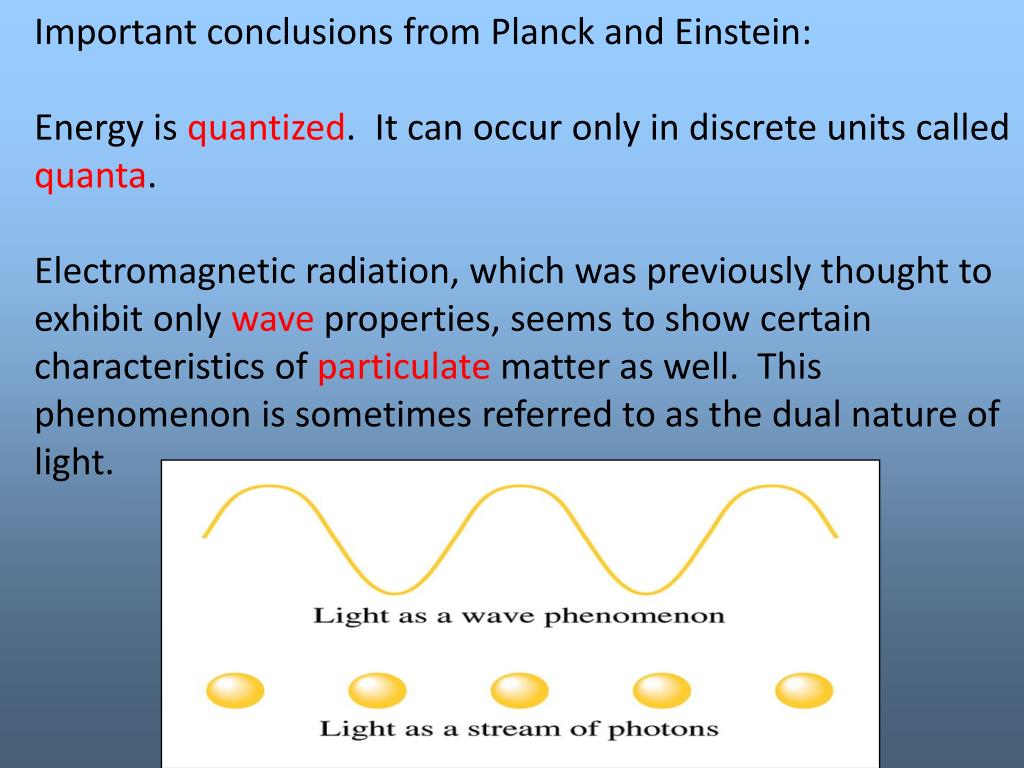 Important conclusions from Planck and Einstein:

Energy is quantized. It can occur only in discrete units called quanta.

Electromagnetic radiation, which was previously thought to exhibit only wave properties, seems to show certain characteristics of particulate matter as well. This phenomenon is sometimes referred to as the dual nature of light.

Light as a wave phenomenon

Light as a stream of photons